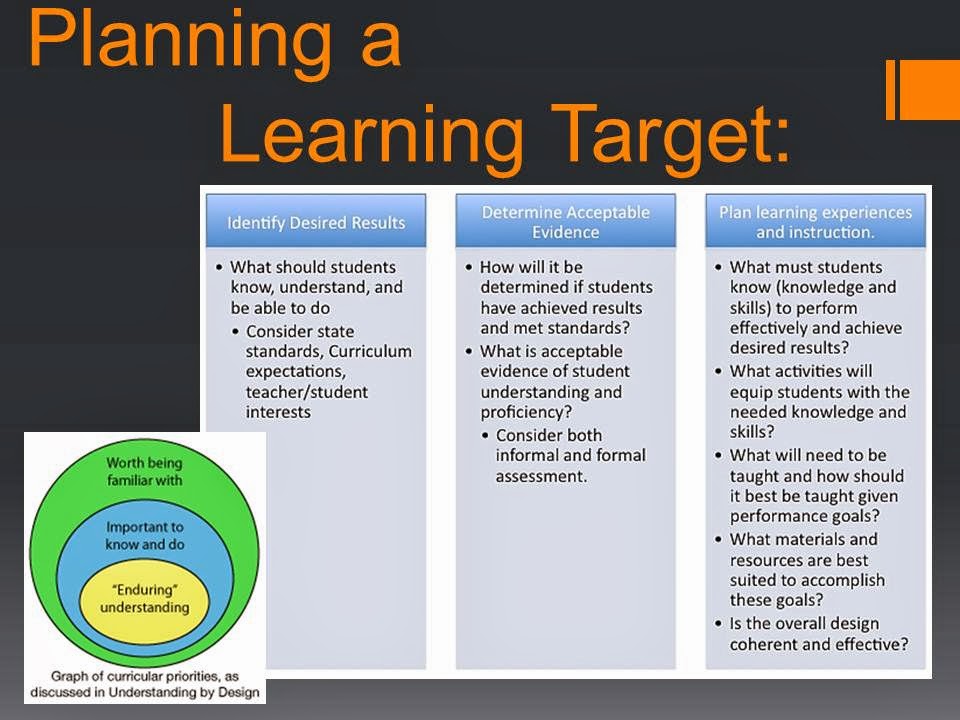 Planning a Learning Target:

Identify Desired Results

• What should students know, understand, and be able to do
  • Consider state standards, Curriculum expectations, teacher/student interests

Determine Acceptable Evidence

• How will it be determined if students have achieved results and met standards?
• What is acceptable evidence of student understanding and proficiency?
  • Consider both informal and formal assessment.

Plan learning experiences and instruction.

• What must students know (knowledge and skills) to perform effectively and achieve desired results?
• What activities will equip students with the needed knowledge and skills?
• What will need to be taught and how should it best be taught given performance goals?
• What materials and resources are best suited to accomplish these goals?
• Is the overall design coherent and effective?

Worth being familiar with

Important to know and do

"Enduring" understanding

Graph of curricular priorities, as discussed in Understanding by Design